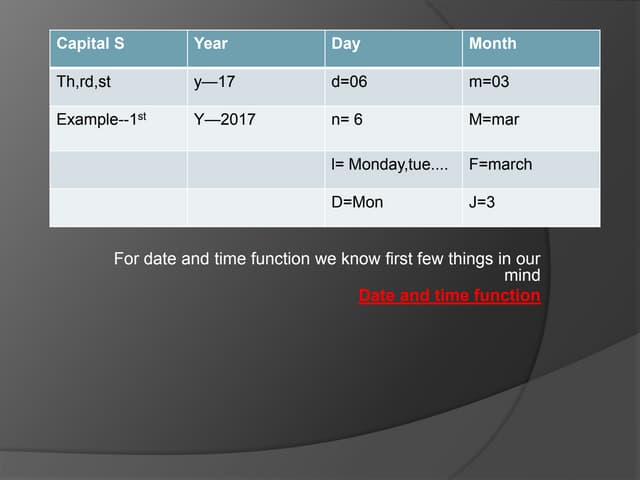 | Capital S | Year | Day | Month |
|---|---|---|---|
| Th,rd,st | y—17 | d=06 | m=03 |
| Example--1$^{st}$ | Y—2017 | n= 6 | M=mar |
| | | l= Monday,tue.... | F=march |
| | | D=Mon | J=3 |

For date and time function we know first few things in our mind

Date and time function